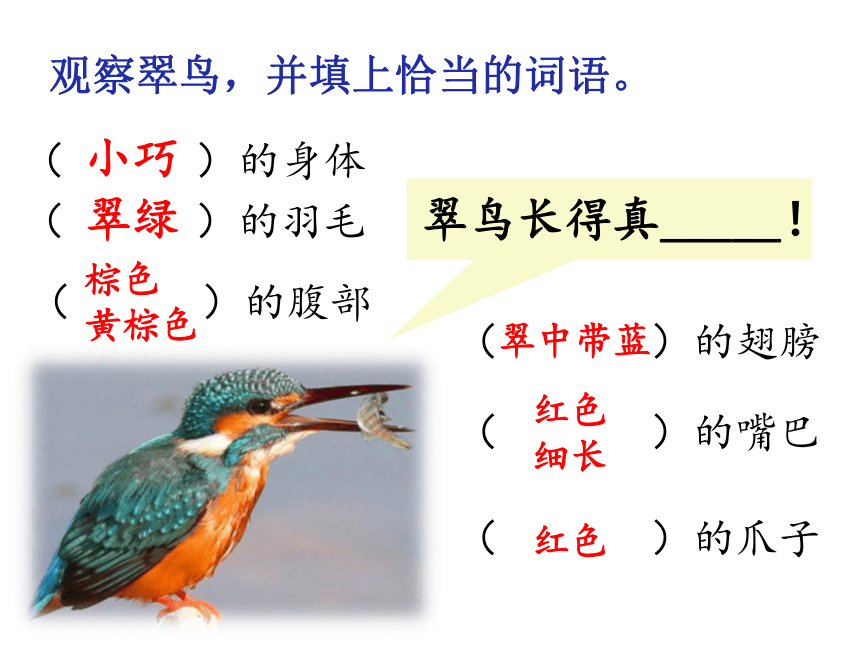 观察翠鸟，并填上恰当的词语。

（ 小巧 ）的身体

（ 翠绿 ）的羽毛

（ 棕色 黄棕色 ）的腹部

翠鸟长得真_____！

（翠中带蓝）的翅膀

（ 红色 细长 ）的嘴巴

（ 红色 ）的爪子